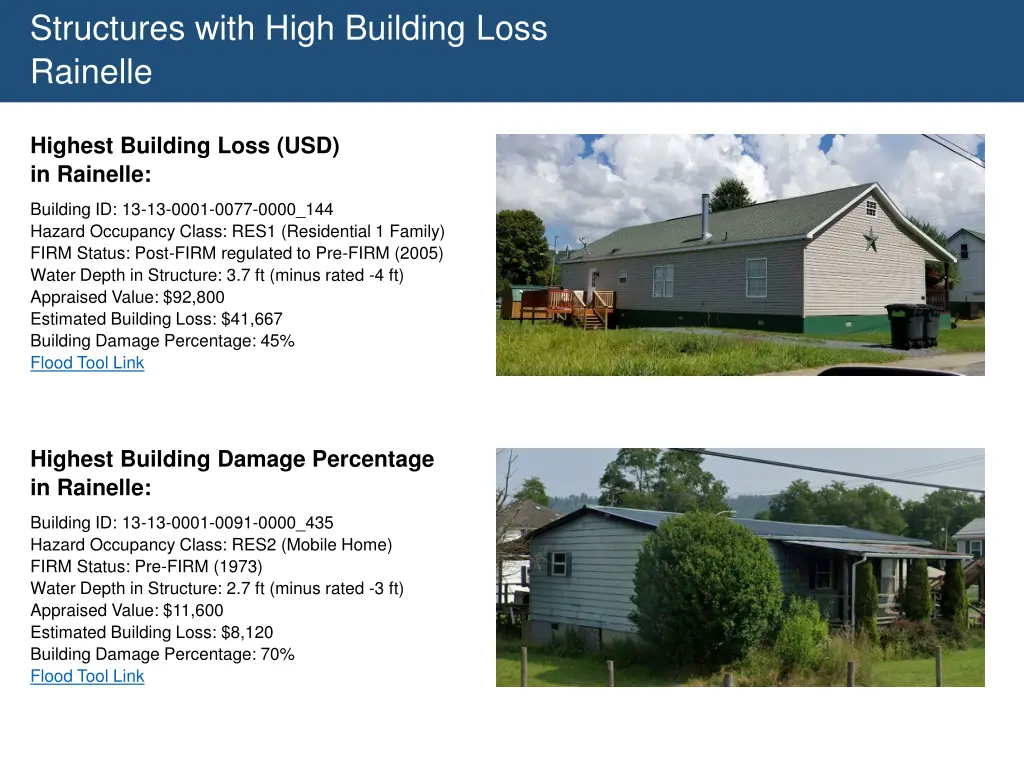 Structures with High Building Loss
Rainelle

Highest Building Loss (USD) in Rainelle:

Building ID: 13-13-0001-0077-0000_144
Hazard Occupancy Class: RES1 (Residential 1 Family)
FIRM Status: Post-FIRM regulated to Pre-FIRM (2005)
Water Depth in Structure: 3.7 ft (minus rated -4 ft)
Appraised Value: $92,800
Estimated Building Loss: $41,667
Building Damage Percentage: 45%
Flood Tool Link

Highest Building Damage Percentage in Rainelle:

Building ID: 13-13-0001-0091-0000_435
Hazard Occupancy Class: RES2 (Mobile Home)
FIRM Status: Pre-FIRM (1973)
Water Depth in Structure: 2.7 ft (minus rated -3 ft)
Appraised Value: $11,600
Estimated Building Loss: $8,120
Building Damage Percentage: 70%
Flood Tool Link